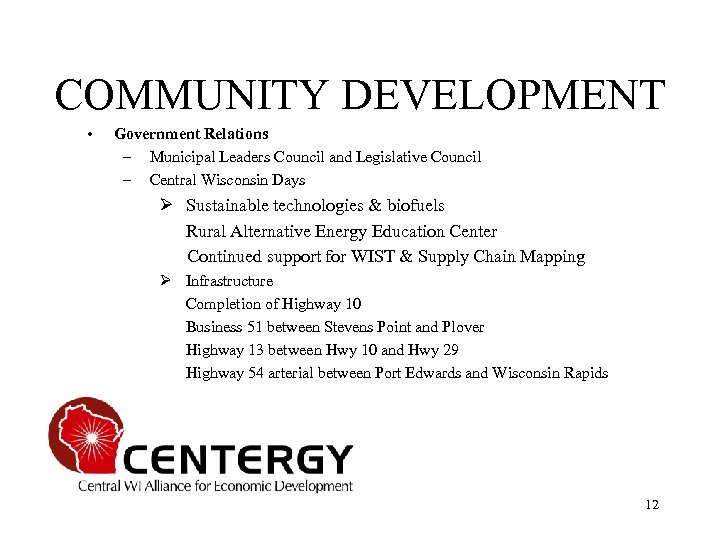 COMMUNITY DEVELOPMENT

• Government Relations
– Municipal Leaders Council and Legislative Council
– Central Wisconsin Days
➢ Sustainable technologies & biofuels
Rural Alternative Energy Education Center
Continued support for WIST & Supply Chain Mapping
➢ Infrastructure
Completion of Highway 10
Business 51 between Stevens Point and Plover
Highway 13 between Hwy 10 and Hwy 29
Highway 54 arterial between Port Edwards and Wisconsin Rapids

CENTERGY
Central WI Alliance for Economic Development

12